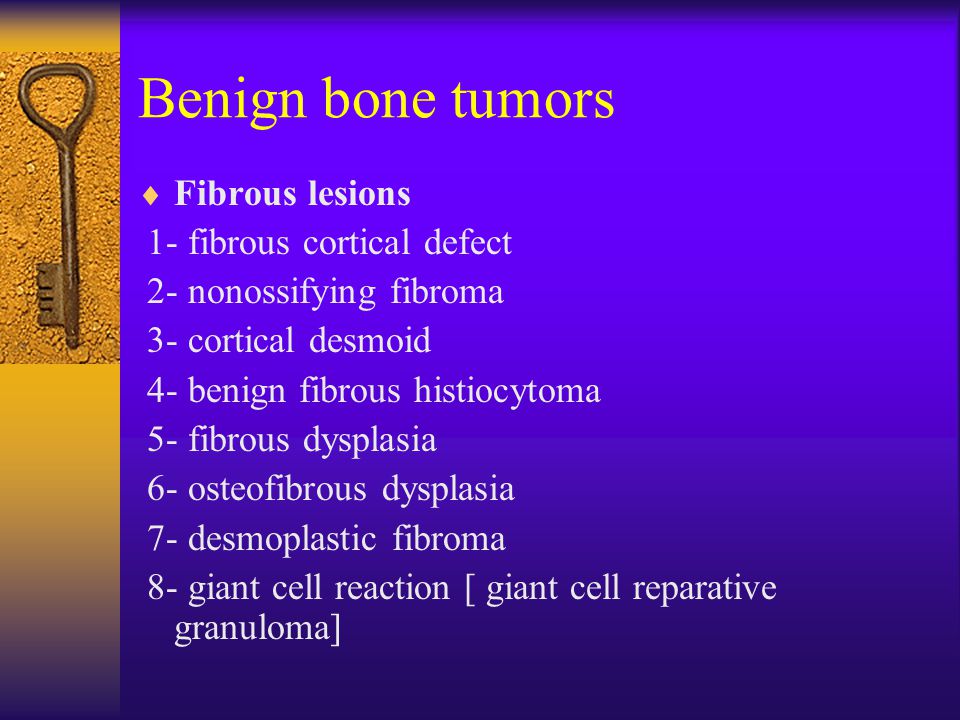 Benign bone tumors

♦ Fibrous lesions
1- fibrous cortical defect
2- nonossifying fibroma
3- cortical desmoid
4- benign fibrous histiocytoma
5- fibrous dysplasia
6- osteofibrous dysplasia
7- desmoplastic fibroma
8- giant cell reaction [ giant cell reparative granuloma]